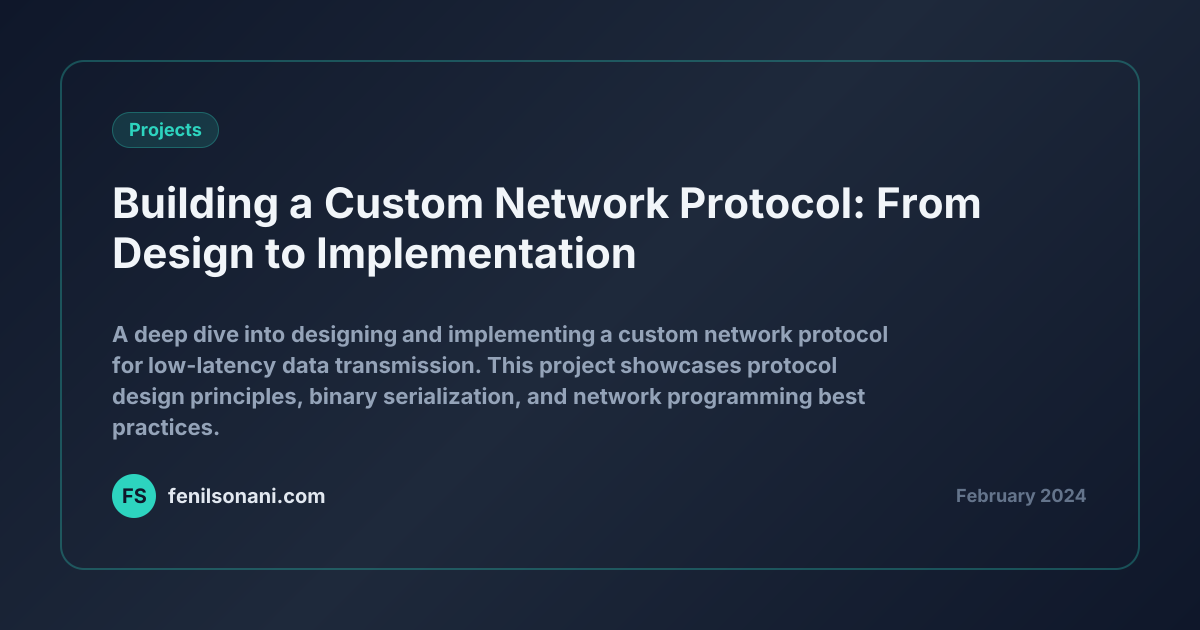 Projects

Building a Custom Network Protocol: From Design to Implementation

A deep dive into designing and implementing a custom network protocol for low-latency data transmission. This project showcases protocol design principles, binary serialization, and network programming best practices.

FS fenilsonani.com

February 2024